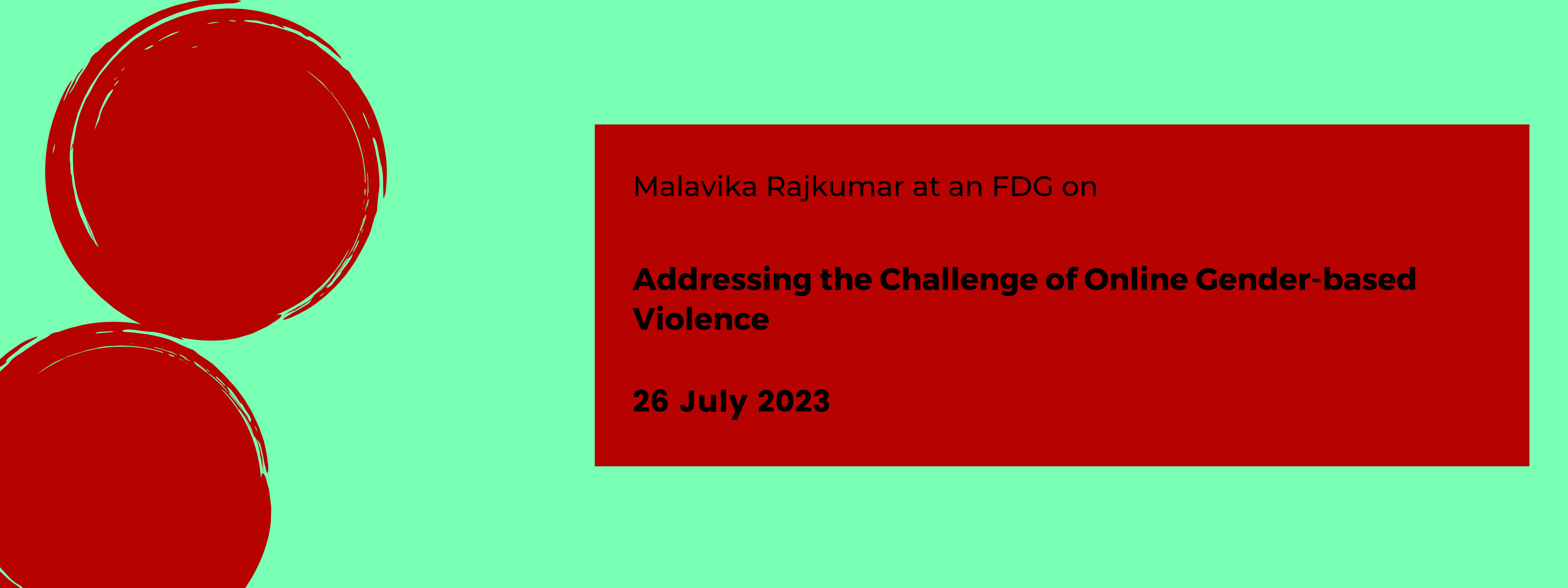 Malavika Rajkumar at an FDG on

Addressing the Challenge of Online Gender-based Violence

26 July 2023